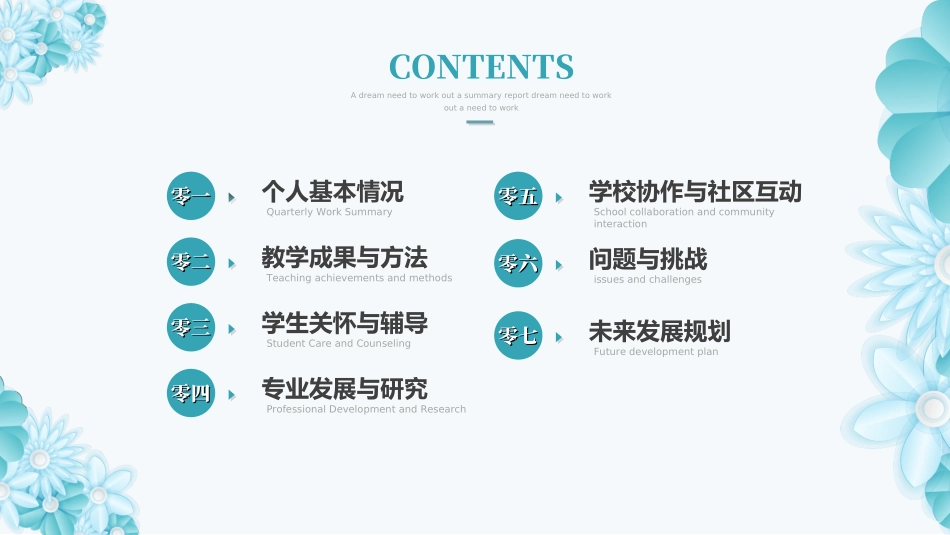 CONTENTS

A dream need to work out a summary report dream need to work out a need to work

零一 个人基本情况
Quarterly Work Summary

零二 教学成果与方法
Teaching achievements and methods

零三 学生关怀与辅导
Student Care and Counseling

零四 专业发展与研究
Professional Development and Research

零五 学校协作与社区互动
School collaboration and community interaction

零六 问题与挑战
issues and challenges

零七 未来发展规划
Future development plan